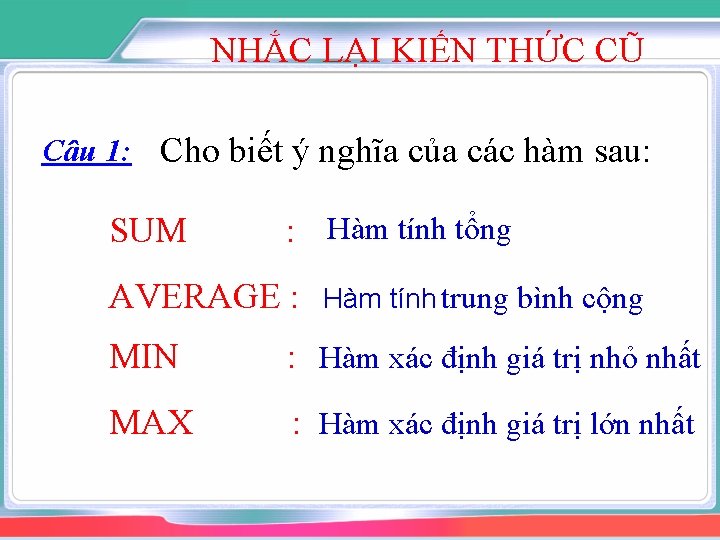 NHẮC LẠI KIẾN THỨC CŨ

Câu 1: Cho biết ý nghĩa của các hàm sau:

SUM : Hàm tính tổng

AVERAGE : Hàm tính trung bình cộng

MIN : Hàm xác định giá trị nhỏ nhất

MAX : Hàm xác định giá trị lớn nhất